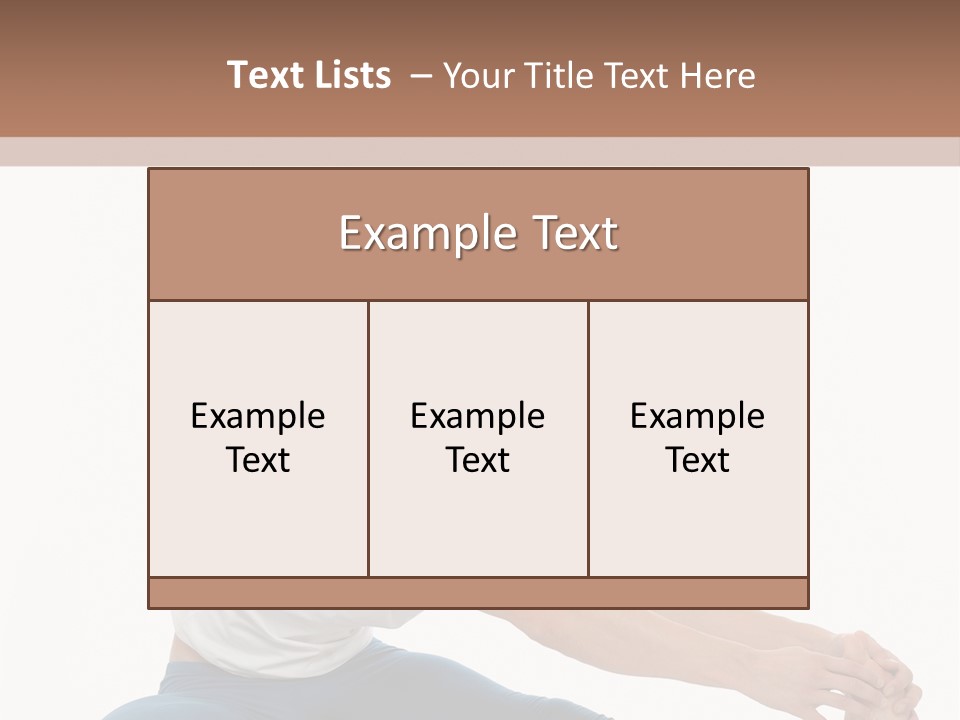 Text Lists – Your Title Text Here

Example Text

Example Text

Example Text

Example Text